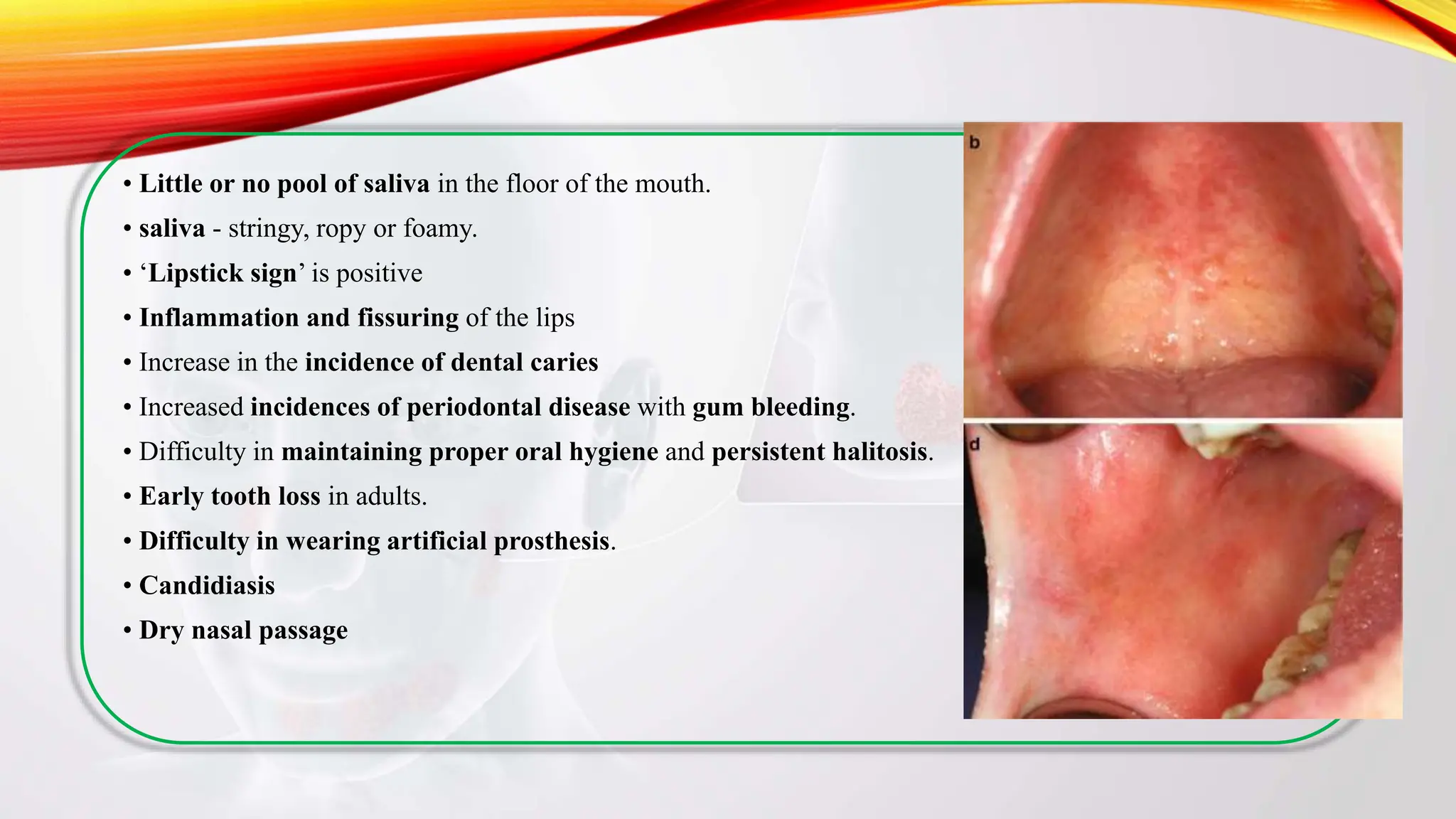 • Little or no pool of saliva in the floor of the mouth.

• saliva - stringy, ropy or foamy.

• ‘Lipstick sign’ is positive

• Inflammation and fissuring of the lips

• Increase in the incidence of dental caries

• Increased incidences of periodontal disease with gum bleeding.

• Difficulty in maintaining proper oral hygiene and persistent halitosis.

• Early tooth loss in adults.

• Difficulty in wearing artificial prosthesis.

• Candidiasis

• Dry nasal passage

b

d